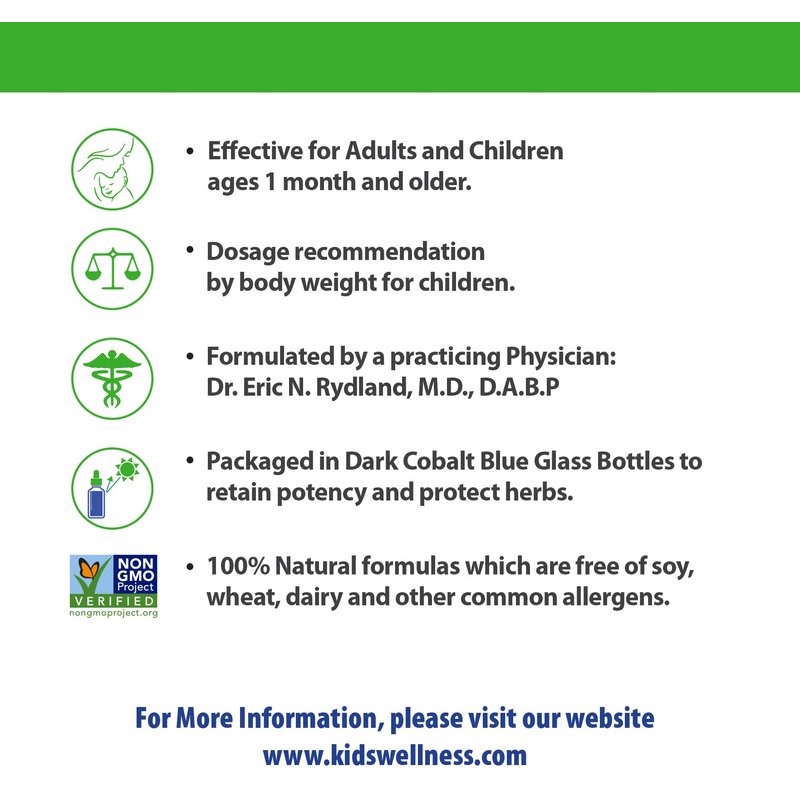 • Effective for Adults and Children ages 1 month and older.

• Dosage recommendation by body weight for children.

• Formulated by a practicing Physician: Dr. Eric N. Rydland, M.D., D.A.B.P

• Packaged in Dark Cobalt Blue Glass Bottles to retain potency and protect herbs.

NON GMO Project VERIFIED nongmoproject.org

• 100% Natural formulas which are free of soy, wheat, dairy and other common allergens.

For More Information, please visit our website www.kidswellness.com